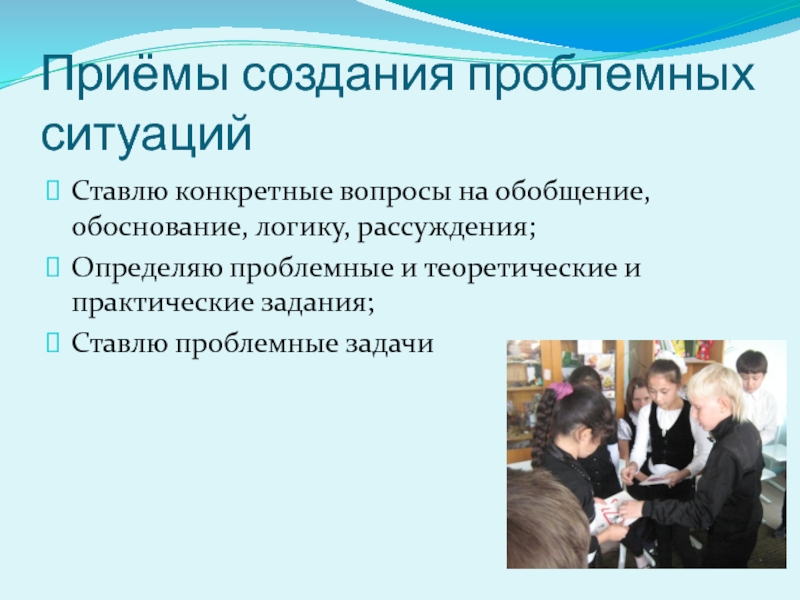 Приёмы создания проблемных ситуаций

Ставлю конкретные вопросы на обобщение, обоснование, логику, рассуждения;

Определяю проблемные и теоретические и практические задания;

Ставлю проблемные задачи